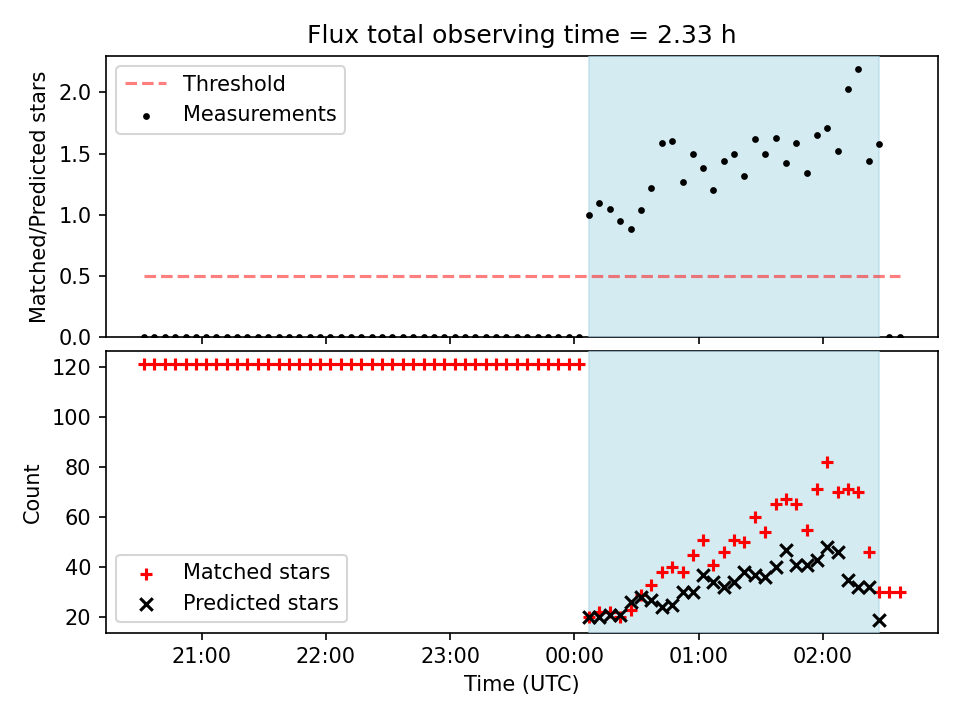 Flux total observing time = 2.33 h

Threshold
Measurements

Matched/Predicted stars

2.0
1.5
1.0
0.5
0.0

120
100
80
60
40
20

Count

Matched stars
Predicted stars

21:00
22:00
23:00
00:00
01:00
02:00

Time (UTC)